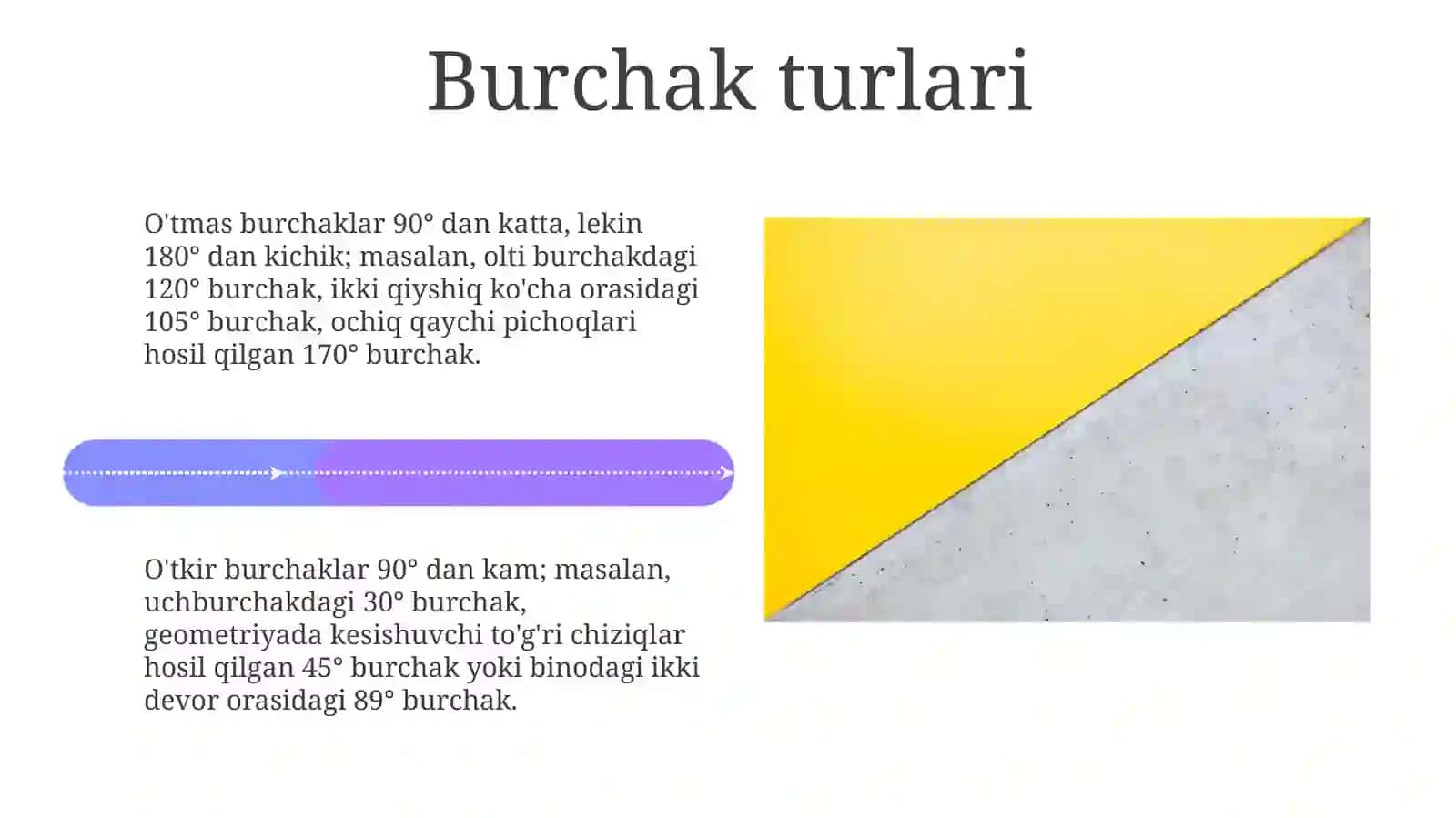 Burchak turlari

O'tmas burchaklar 90° dan katta, lekin 180° dan kichik; masalan, olti burchakdagi 120° burchak, ikki qiyshiq ko'cha orasidagi 105° burchak, ochiq qaychi pichoqlari hosil qilgan 170° burchak.

O'tkir burchaklar 90° dan kam; masalan, uchburchakdagi 30° burchak, geometriyada kesishuvchi to'g'ri chiziqlar hosil qilgan 45° burchak yoki binodagi ikki devor orasidagi 89° burchak.